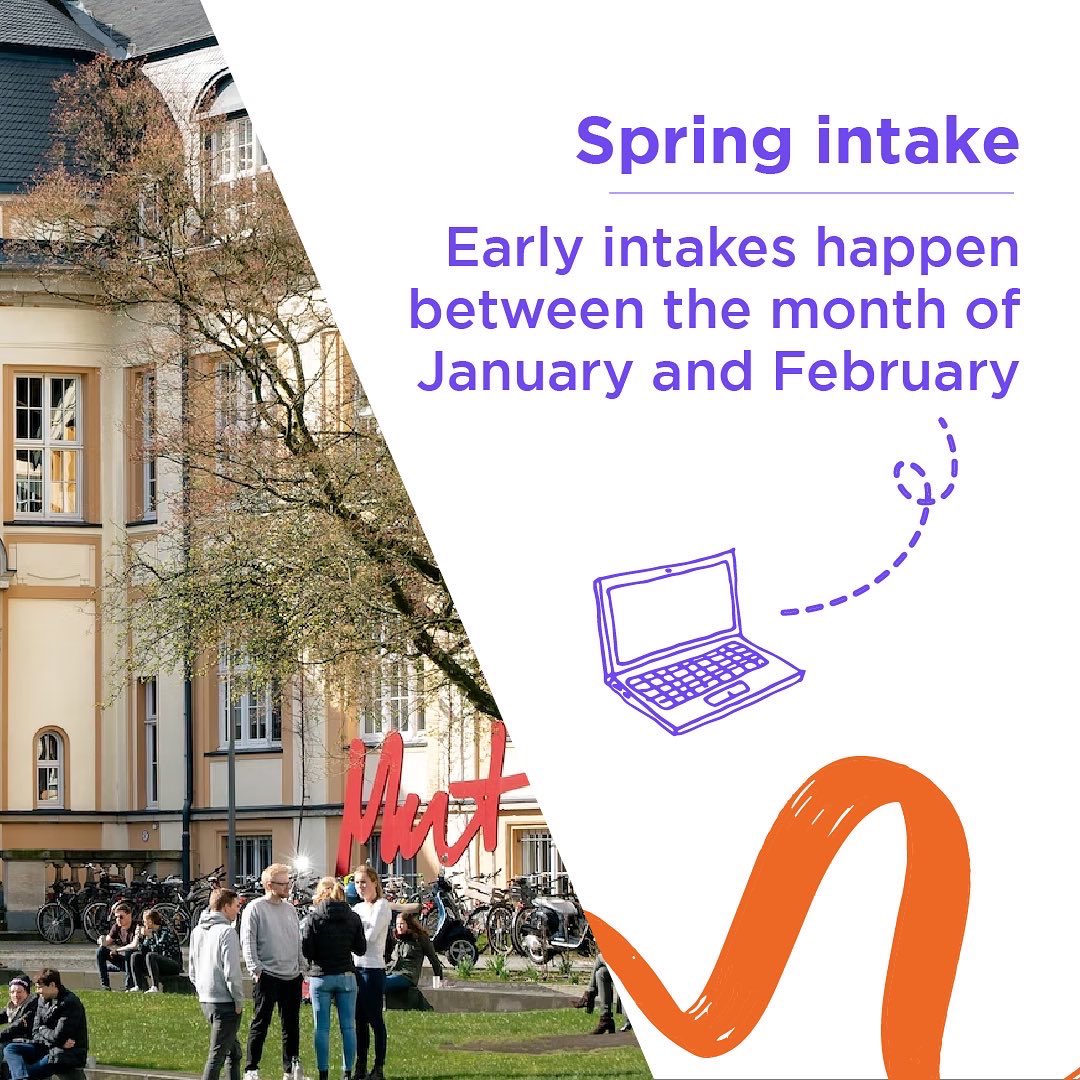 Spring intake

Early intakes happen between the month of January and February

Mut